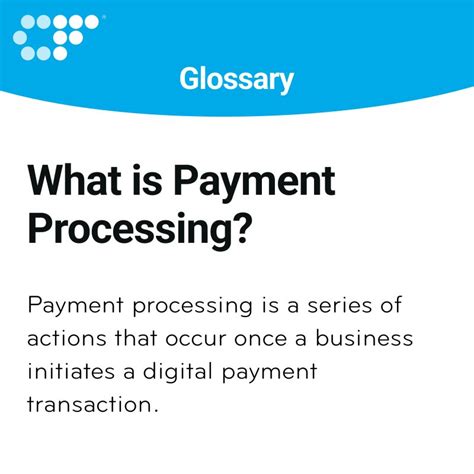 Glossary

What is Payment Processing?

Payment processing is a series of actions that occur once a business initiates a digital payment transaction.